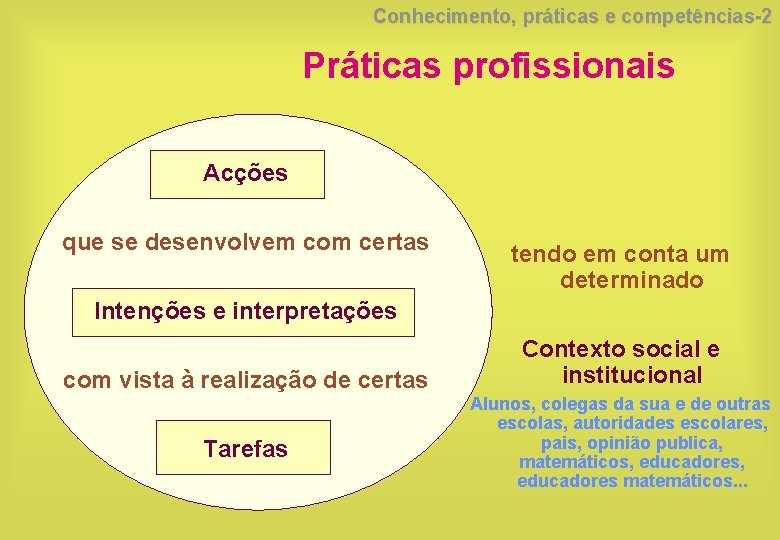 Conhecimento, práticas e competências-2

Práticas profissionais

Acções

que se desenvolvem com certas

Intenções e interpretações

com vista à realização de certas

Tarefas

tendo em conta um determinado

Contexto social e institucional

Alunos, colegas da sua e de outras escolas, autoridades escolares, pais, opinião publica, matemáticos, educadores, educadores matemáticos...